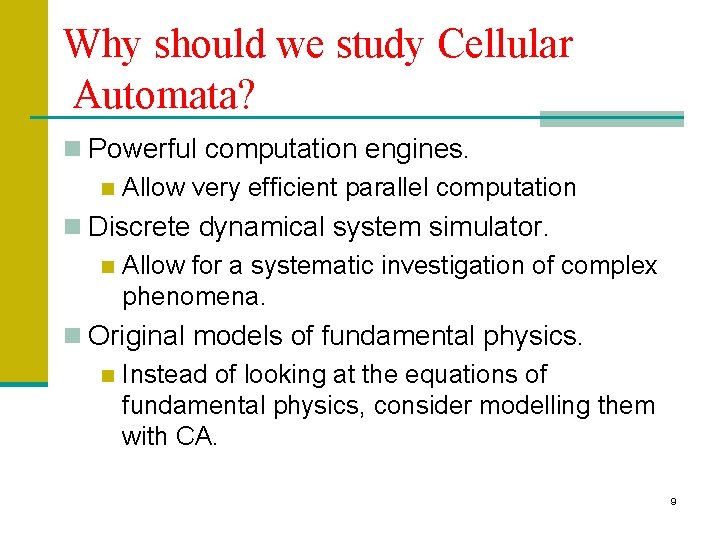 Why should we study Cellular Automata?

Powerful computation engines.

Allow very efficient parallel computation

Discrete dynamical system simulator.

Allow for a systematic investigation of complex phenomena.

Original models of fundamental physics.

Instead of looking at the equations of fundamental physics, consider modelling them with CA.

9